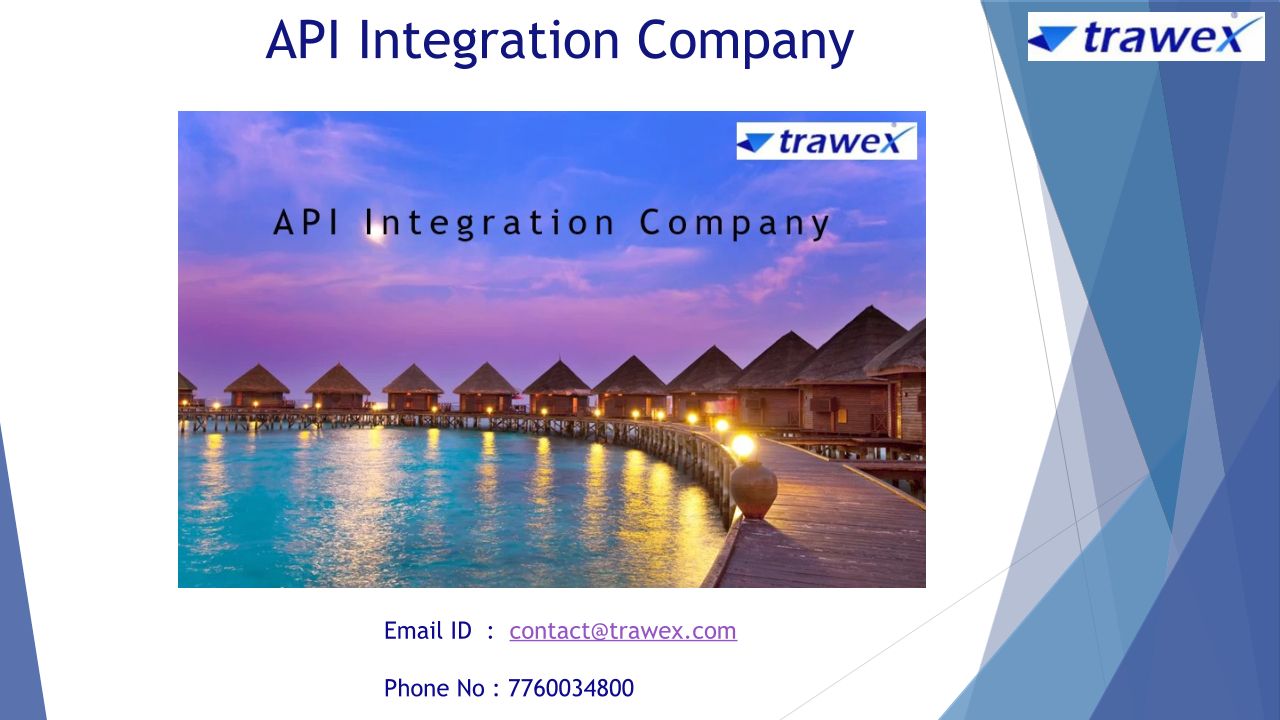 API Integration Company

trawex

trawex

API Integration Company

Email ID : contact@trawex.com

Phone No : 7760034800